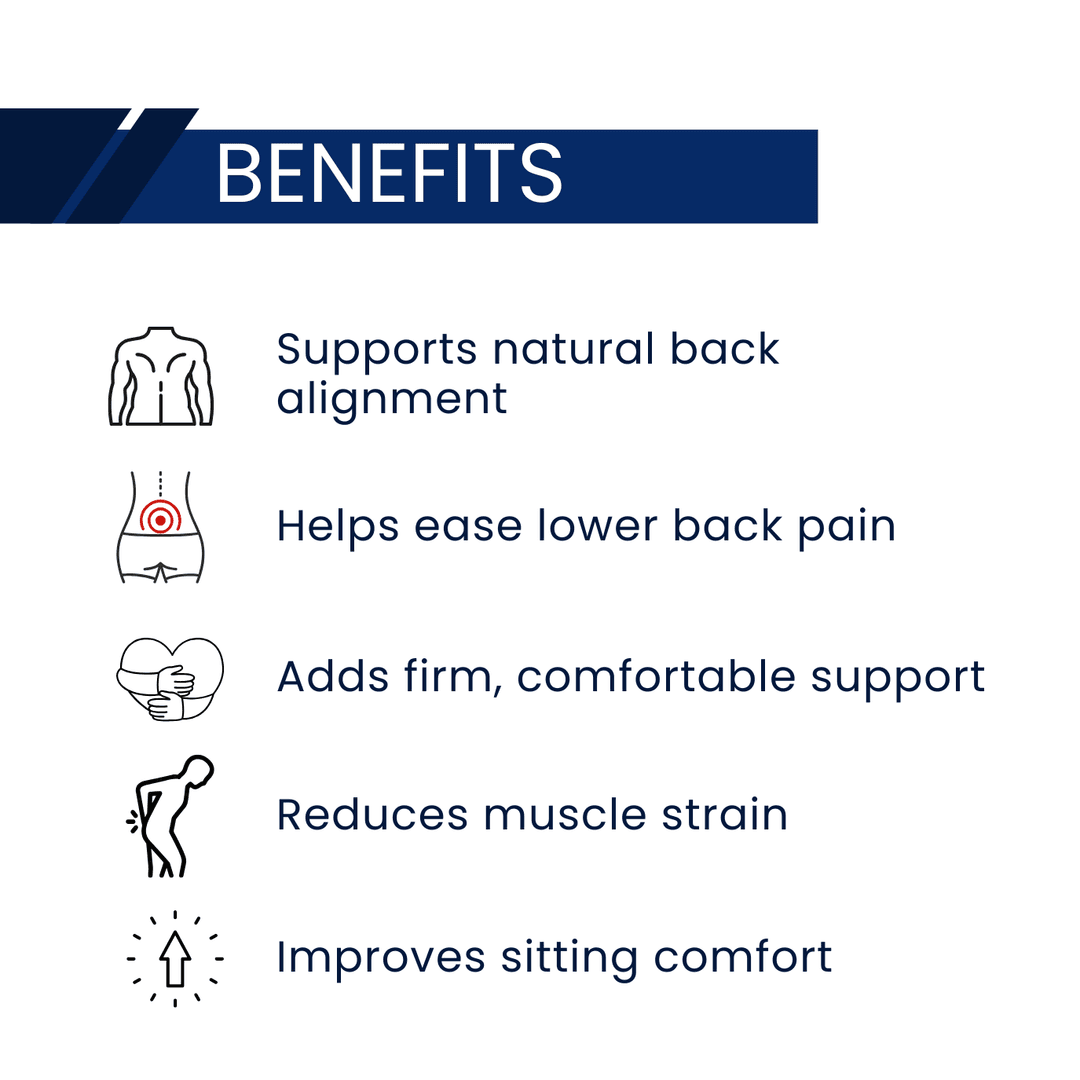 BENEFITS

Supports natural back alignment

Helps ease lower back pain

Adds firm, comfortable support

Reduces muscle strain

Improves sitting comfort